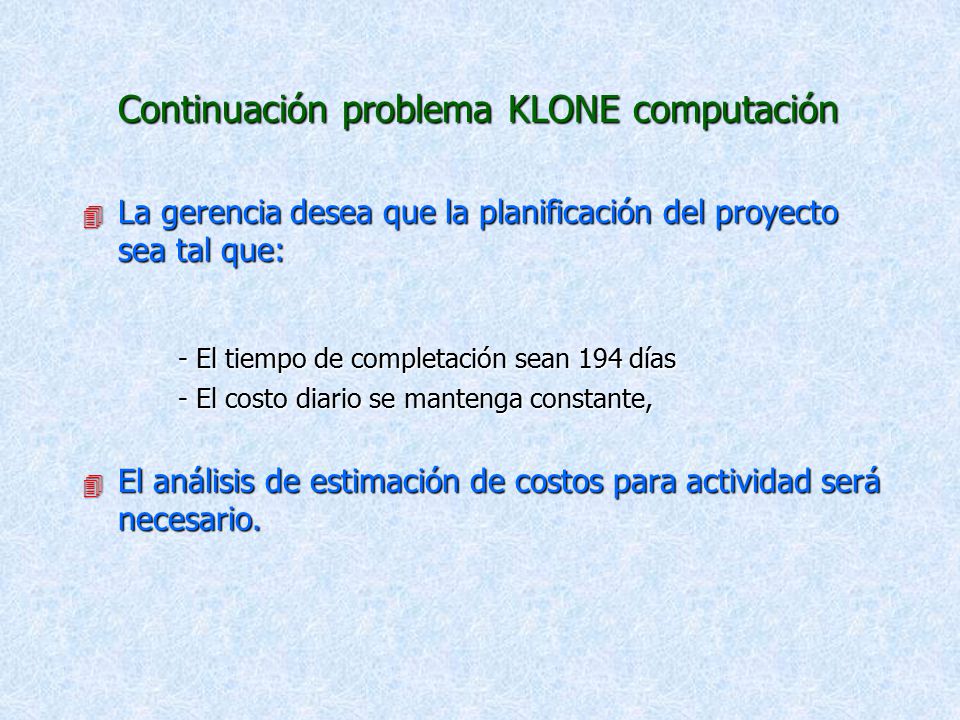 Continuación problema KLONE computación

La gerencia desea que la planificación del proyecto sea tal que:

- El tiempo de completación sean 194 días
- El costo diario se mantenga constante,

El análisis de estimación de costos para actividad será necesario.